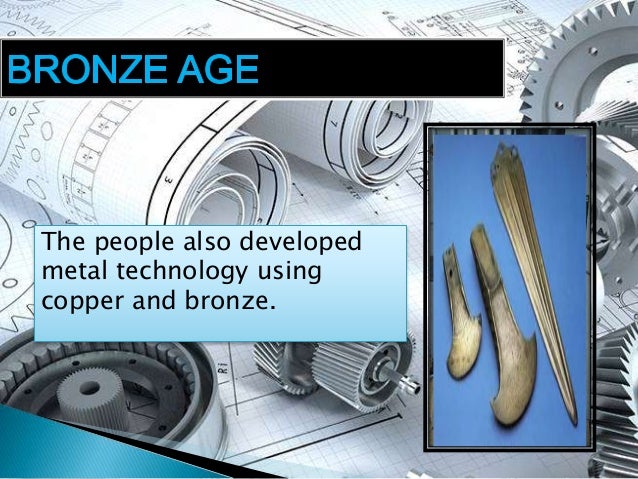 BRONZE AGE

The people also developed metal technology using copper and bronze.